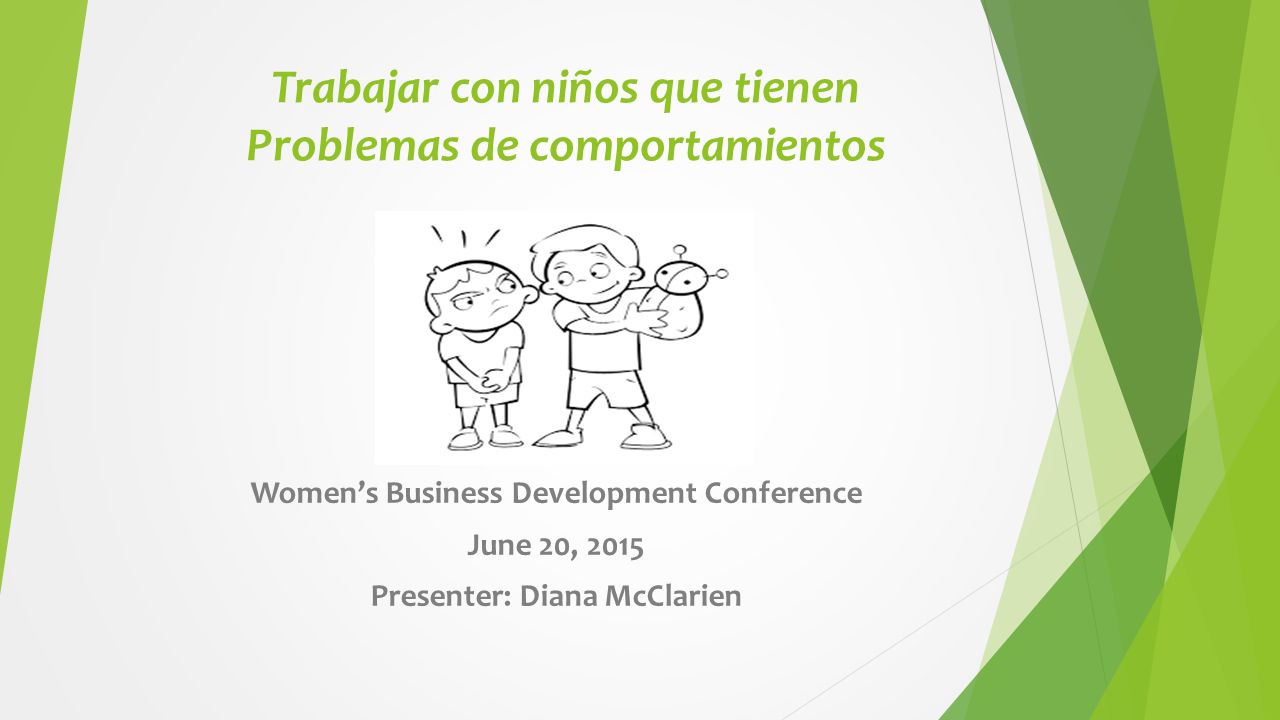 Trabajar con niños que tienen Problemas de comportamientos

Women's Business Development Conference

June 20, 2015

Presenter: Diana McClarien